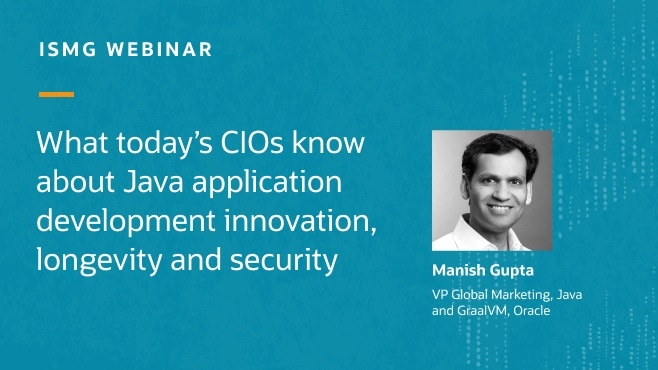 ISMG WEBINAR

What today's CIOs know about Java application development innovation, longevity and security

Manish Gupta

VP Global Marketing, Java and GraalVM, Oracle